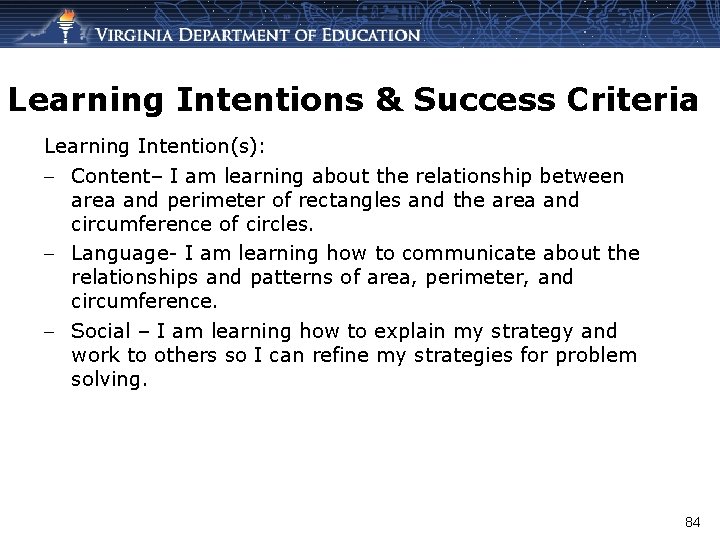 VIRGINIA DEPARTMENT OF EDUCATION

Learning Intentions & Success Criteria

Learning Intention(s):

– Content– I am learning about the relationship between area and perimeter of rectangles and the area and circumference of circles.

– Language- I am learning how to communicate about the relationships and patterns of area, perimeter, and circumference.

– Social – I am learning how to explain my strategy and work to others so I can refine my strategies for problem solving.

84